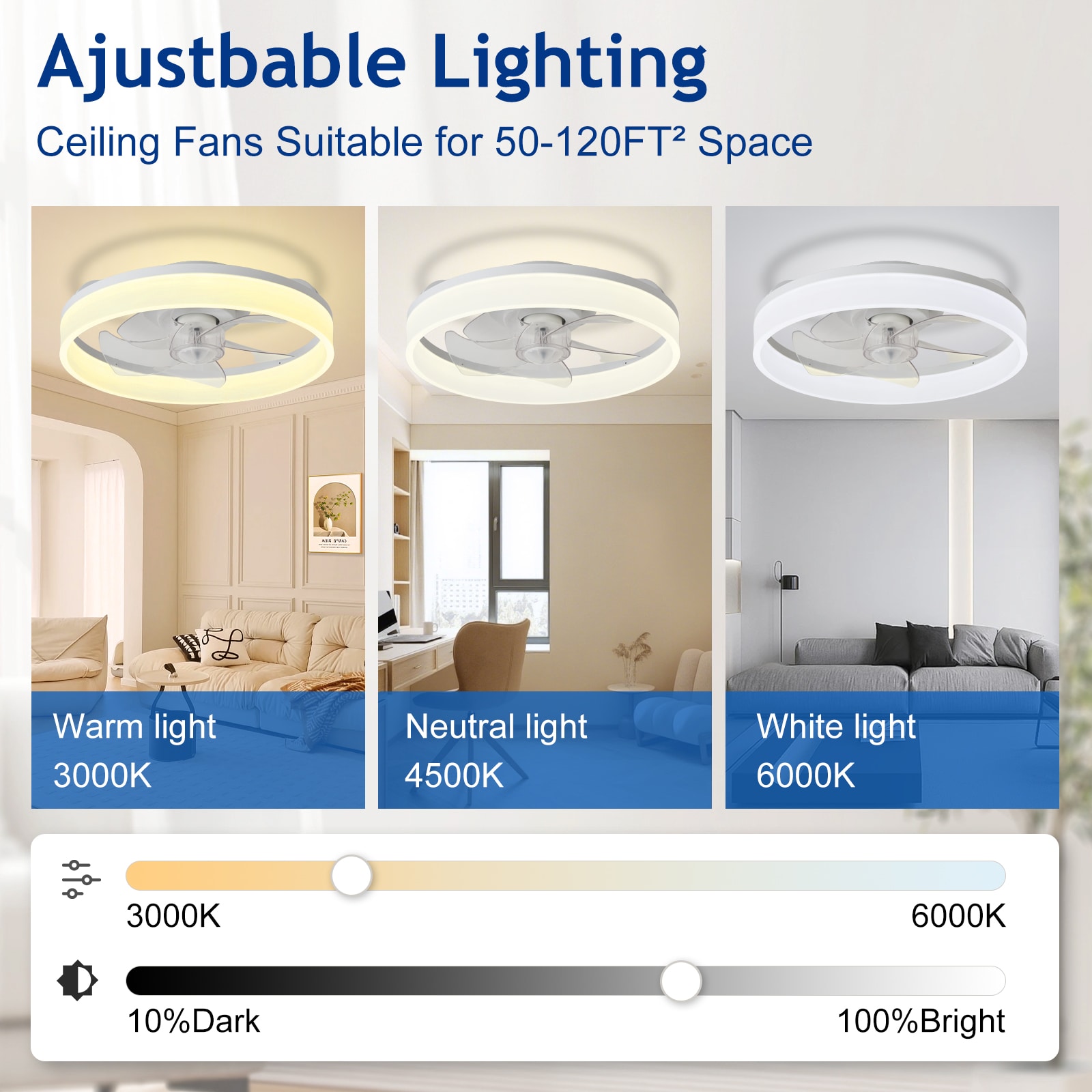 Ajustbable Lighting

Ceiling Fans Suitable for 50-120FT² Space

Warm light
3000K

Neutral light
4500K

White light
6000K

3000K

6000K

10%Dark

100%Bright